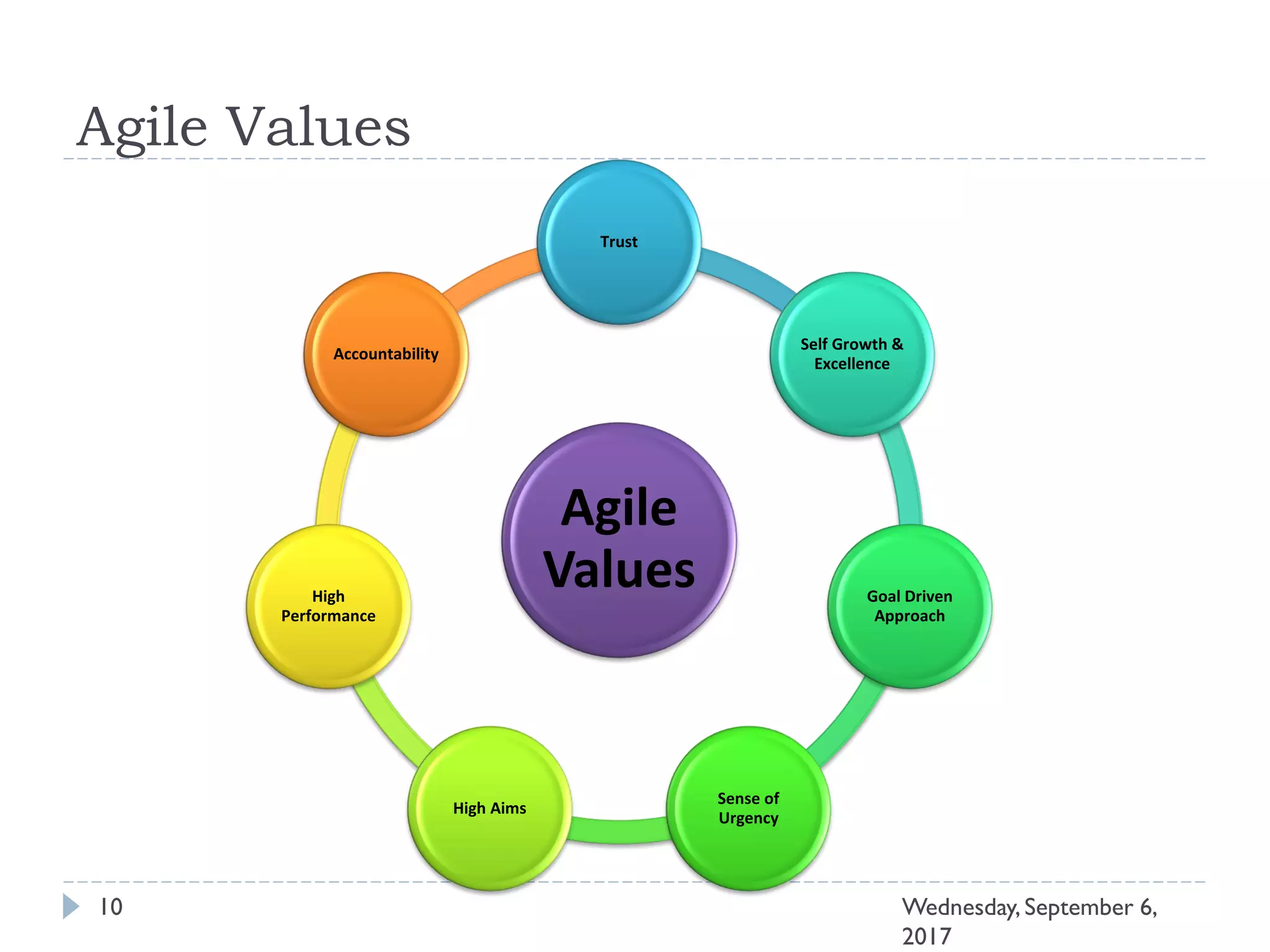 Agile Values

Trust

Self Growth & Excellence

Goal Driven Approach

Sense of Urgency

High Aims

High Performance

Accountability

Agile Values

10

Wednesday, September 6, 2017